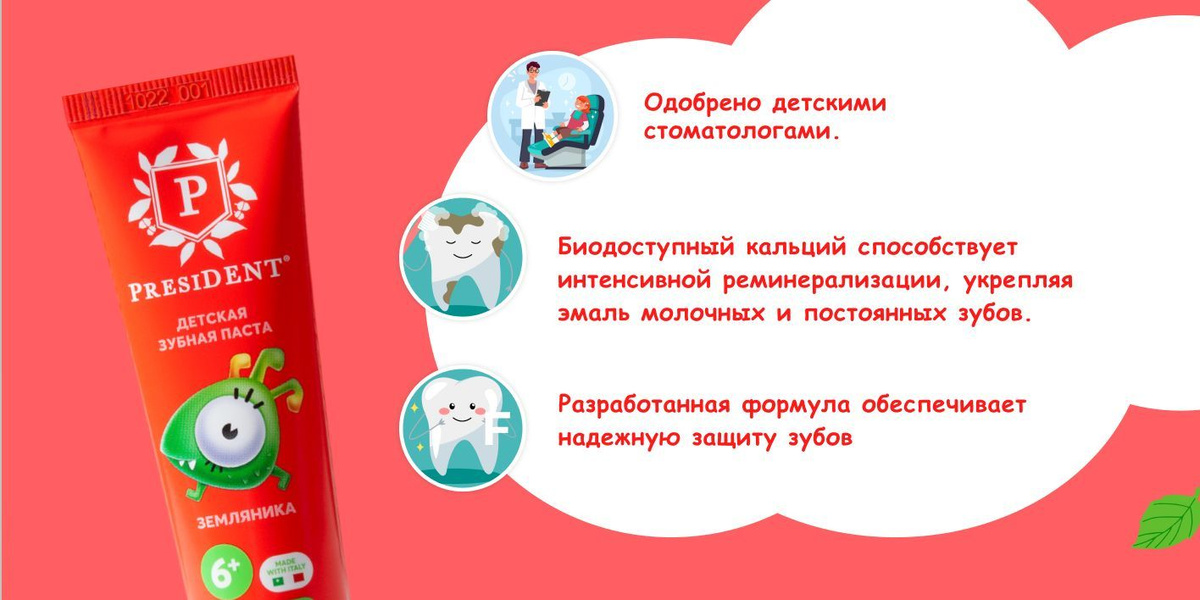 1022 001

P

PRESIDENT®

ДЕТСКАЯ ЗУБНАЯ ПАСТА

ЗЕМЛЯНИКА

6+

MADE WITH ITALY

Одобрено детскими стоматологами.

Биодоступный кальций способствует интенсивной реминерализации, укрепляя эмаль молочных и постоянных зубов.

F

Разработанная формула обеспечивает надежную защиту зубов